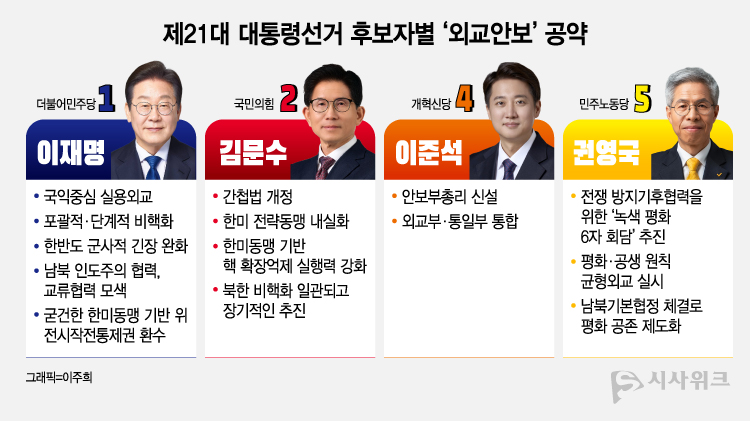 제21대 대통령선거 후보자별 '외교안보' 공약

더불어민주당 1

이재명

• 국익중심 실용외교
• 포괄적·단계적 비핵화
• 한반도 군사적 긴장 완화
• 남북 인도주의 협력, 교류협력 모색
• 굳건한 한미동맹 기반 위 전시작전통제권 환수

국민의힘 2

김문수

• 간첩법 개정
• 한미 전략동맹 내실화
• 한미동맹 기반 핵 확장억제 실행력 강화
• 북한 비핵화 일관되고 장기적인 추진

개혁신당 4

이준석

• 안보부총리 신설
• 외교부·통일부 통합

민주노동당 5

권영국

• 전쟁 방지기후협력을 위한 '녹색 평화 6자 회담' 추진
• 평화·공생 원칙 균형외교 실시
• 남북기본협정 체결로 평화 공존 제도화

그래픽=이주희

시사위크